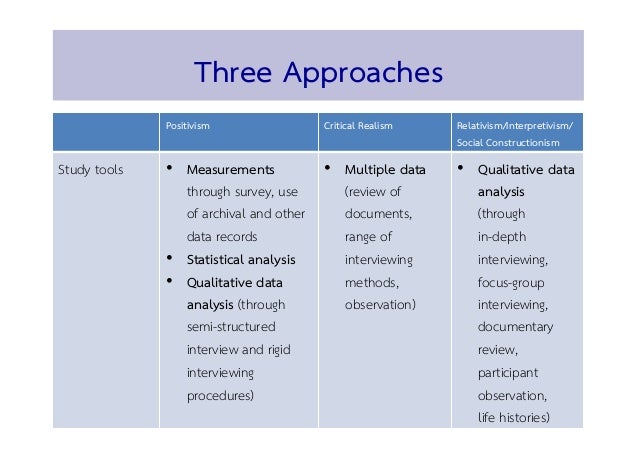 Three Approaches

| | Positivism | Critical Realism | Relativism/Interpretivism/ Social Constructionism |
|---|---|---|---|
| Study tools | • Measurements through survey, use of archival and other data records • Statistical analysis • Qualitative data analysis (through semi-structured interview and rigid interviewing procedures) | • Multiple data (review of documents, range of interviewing methods, observation) | • Qualitative data analysis (through in-depth interviewing, focus-group interviewing, documentary review, participant observation, life histories) |